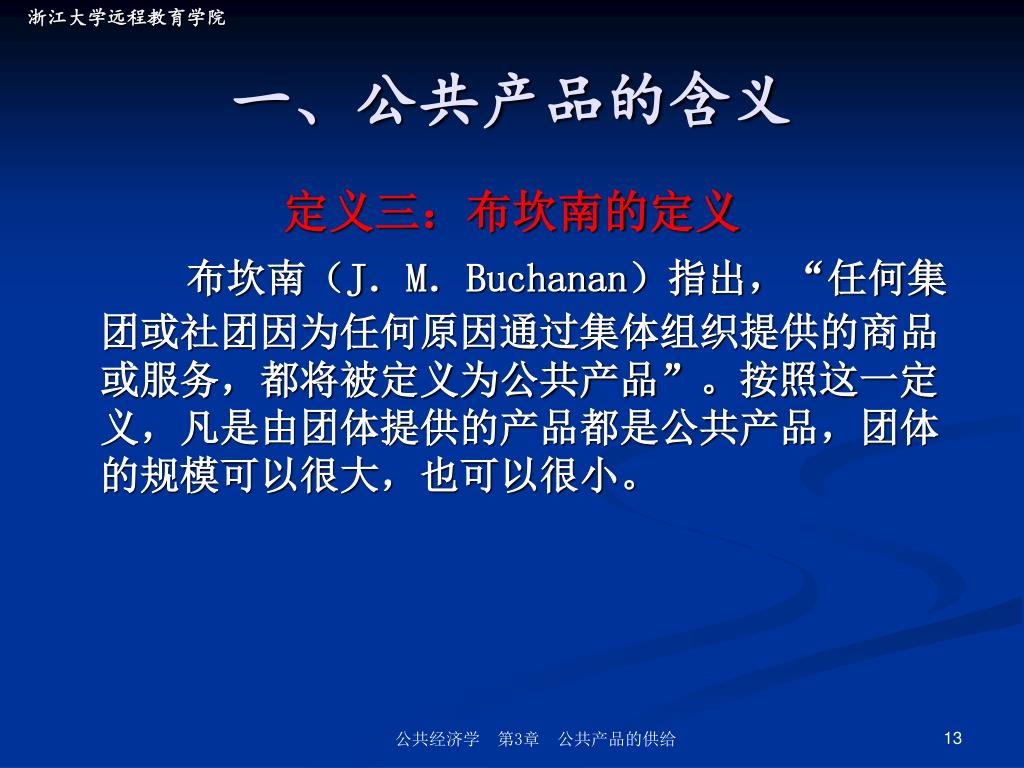 浙江大学远程教育学院

一、公共产品的含义

定义三：布坎南的定义

布坎南（J. M. Buchanan）指出，“任何集团或社团因为任何原因通过集体组织提供的商品或服务，都将被定义为公共产品”。按照这一定义，凡是由团体提供的产品都是公共产品，团体的规模可以很大，也可以很小。

公共经济学　第3章　公共产品的供给

13